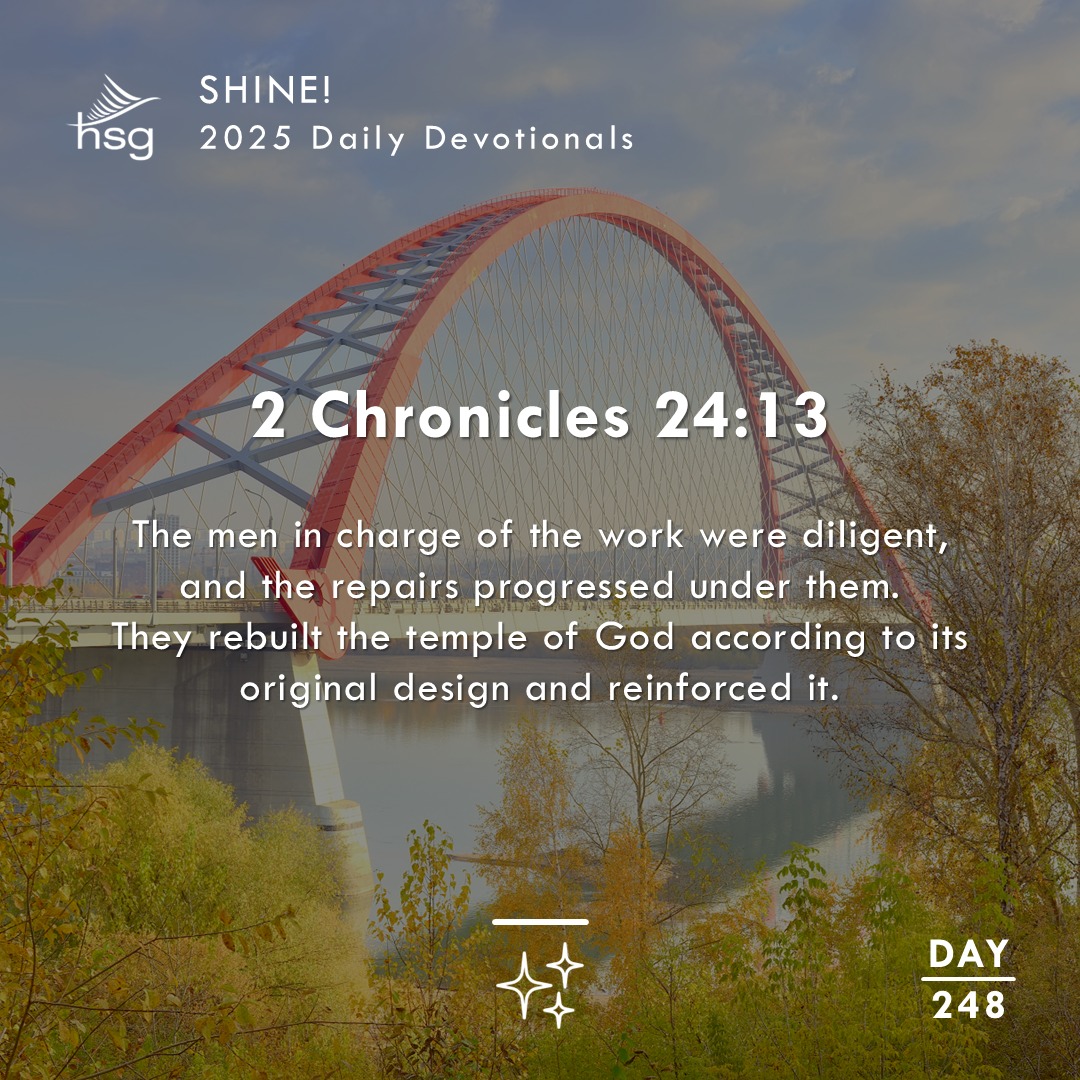 hsg

SHINE!
2025 Daily Devotionals

2 Chronicles 24:13

The men in charge of the work were diligent, and the repairs progressed under them. They rebuilt the temple of God according to its original design and reinforced it.

DAY
248